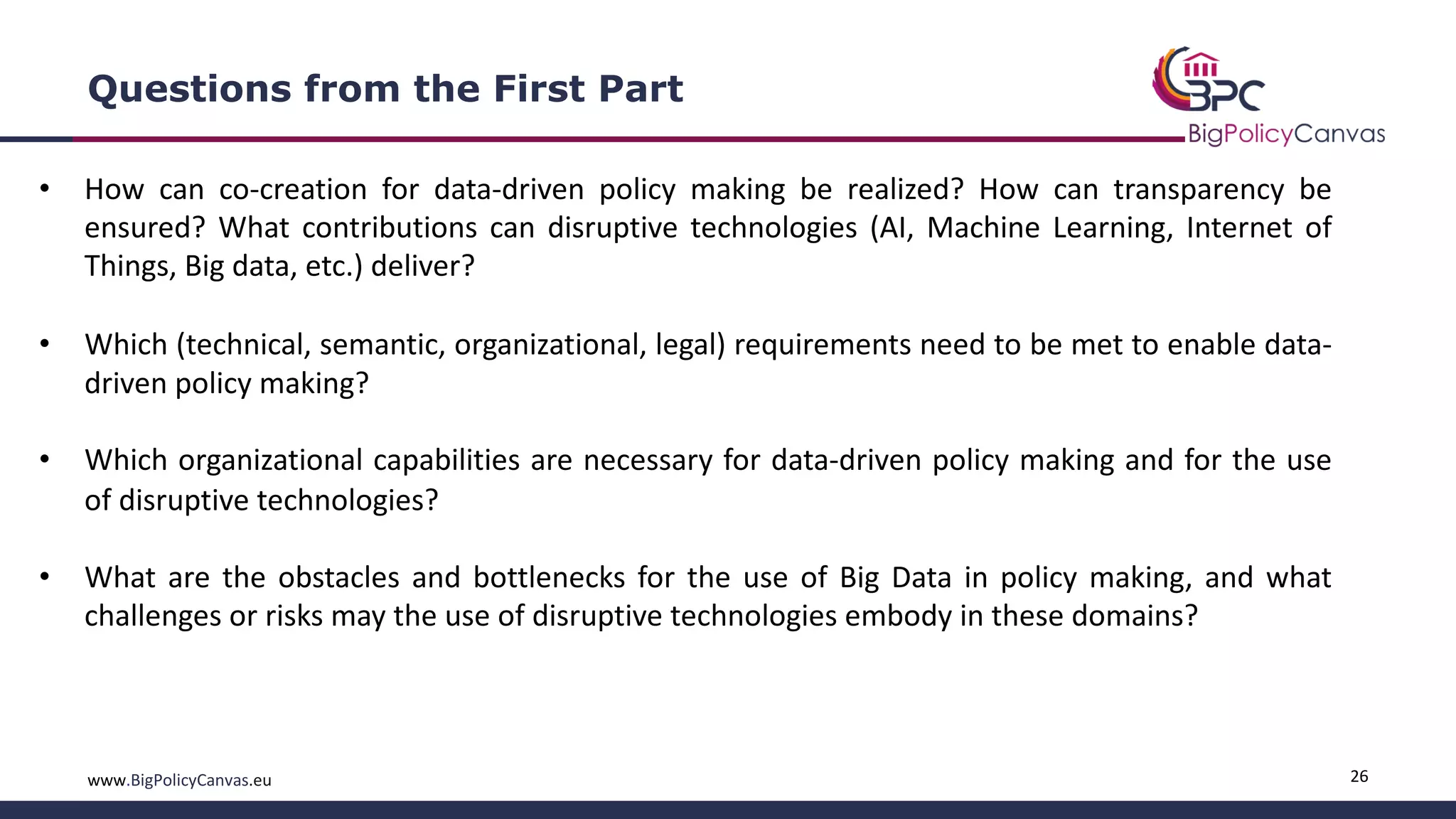 Questions from the First Part

BPC
BigPolicyCanvas

• How can co-creation for data-driven policy making be realized? How can transparency be ensured? What contributions can disruptive technologies (AI, Machine Learning, Internet of Things, Big data, etc.) deliver?

• Which (technical, semantic, organizational, legal) requirements need to be met to enable data-driven policy making?

• Which organizational capabilities are necessary for data-driven policy making and for the use of disruptive technologies?

• What are the obstacles and bottlenecks for the use of Big Data in policy making, and what challenges or risks may the use of disruptive technologies embody in these domains?

www.BigPolicyCanvas.eu

26